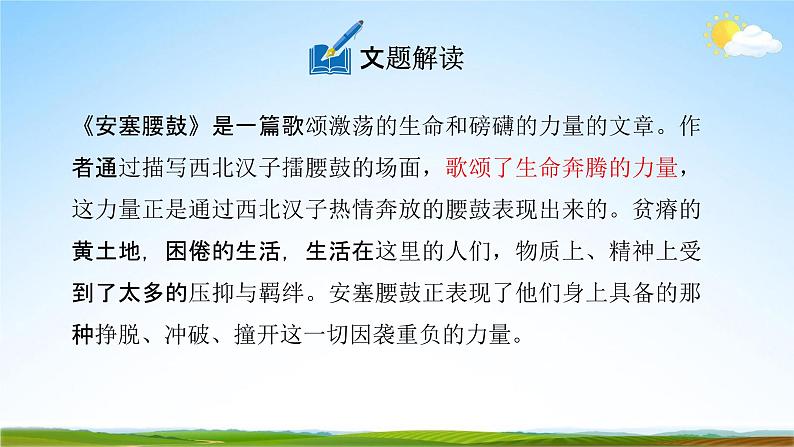 文题解读

《安塞腰鼓》是一篇歌颂激荡的生命和磅礴的力量的文章。作者通过描写西北汉子擂腰鼓的场面，歌颂了生命奔腾的力量，这力量正是通过西北汉子热情奔放的腰鼓表现出来的。贫瘠的黄土地，困倦的生活，生活在这里的人们，物质上、精神上受到了太多的压抑与羁绊。安塞腰鼓正表现了他们身上具备的那种挣脱、冲破、撞开这一切因袭重负的力量。